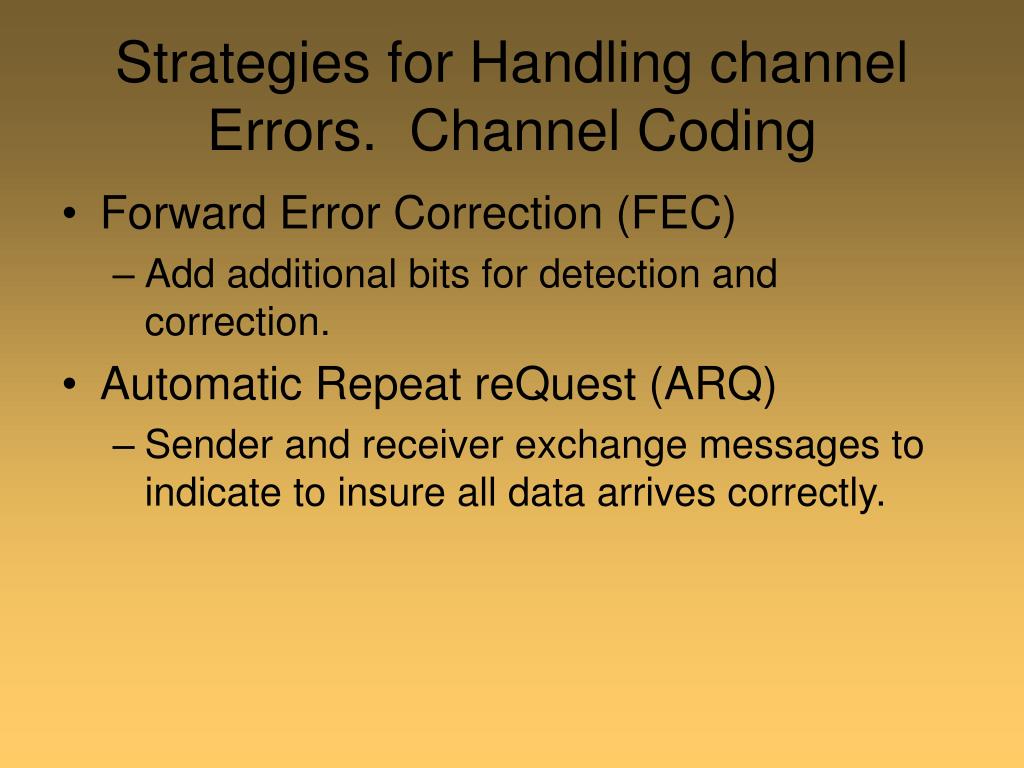 Strategies for Handling channel Errors.  Channel Coding

• Forward Error Correction (FEC)
  – Add additional bits for detection and correction.
• Automatic Repeat reQuest (ARQ)
  – Sender and receiver exchange messages to indicate to insure all data arrives correctly.